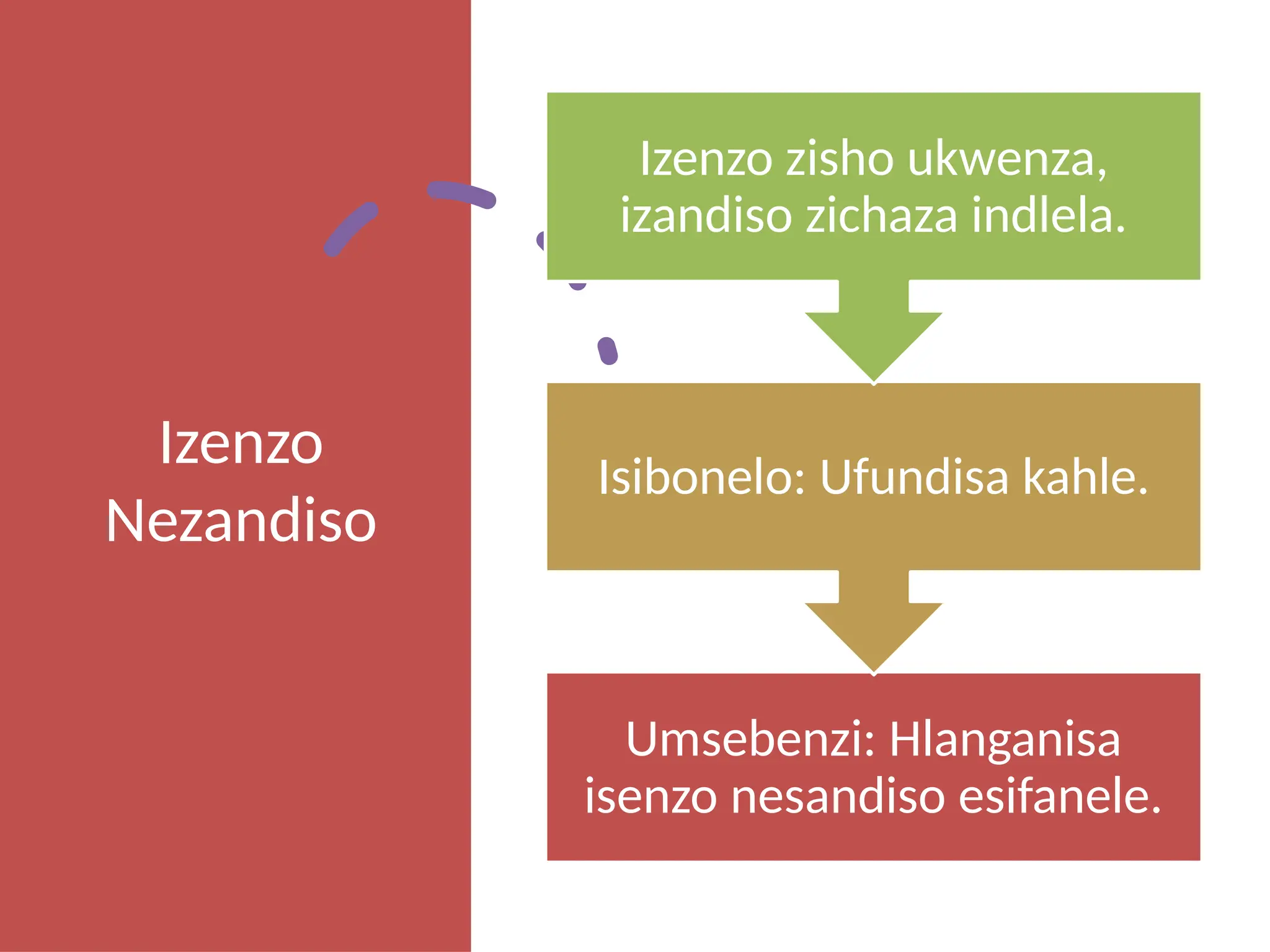 Izenzo Nezandiso

Izenzo zisho ukwenza, izandiso zichaza indlela.

Isibonelo: Ufundisa kahle.

Umsebenzi: Hlanganisa isenzo nesandiso esifanele.